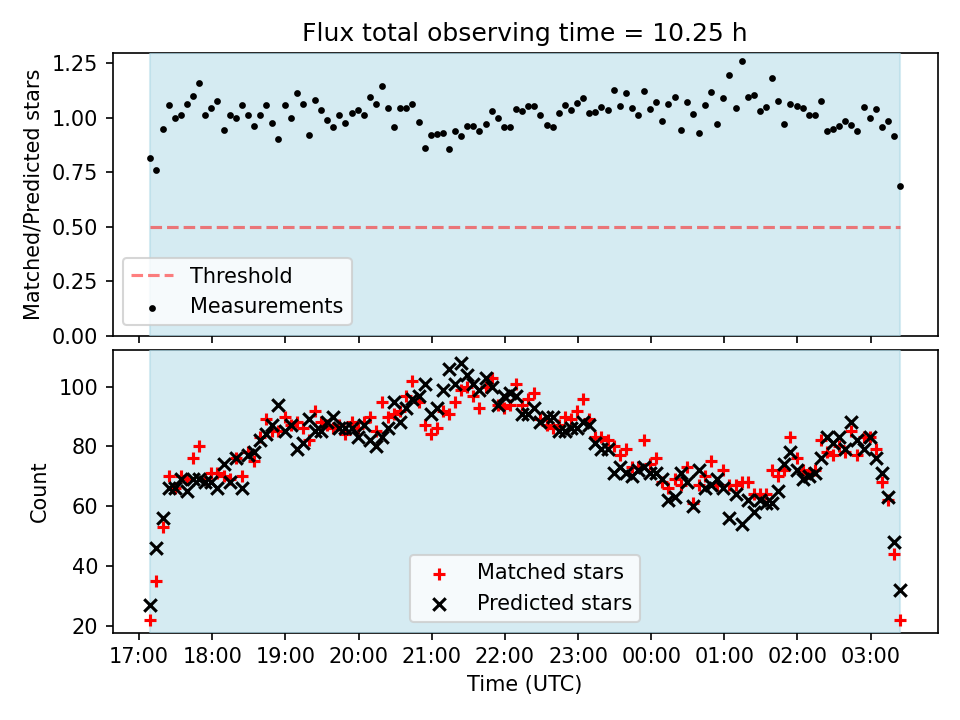 Flux total observing time = 10.25 h

Matched/Predicted stars

1.25
1.00
0.75
0.50
0.25
0.00

Threshold
Measurements

Count

100
80
60
40
20

Matched stars
Predicted stars

17:00 18:00 19:00 20:00 21:00 22:00 23:00 00:00 01:00 02:00 03:00

Time (UTC)